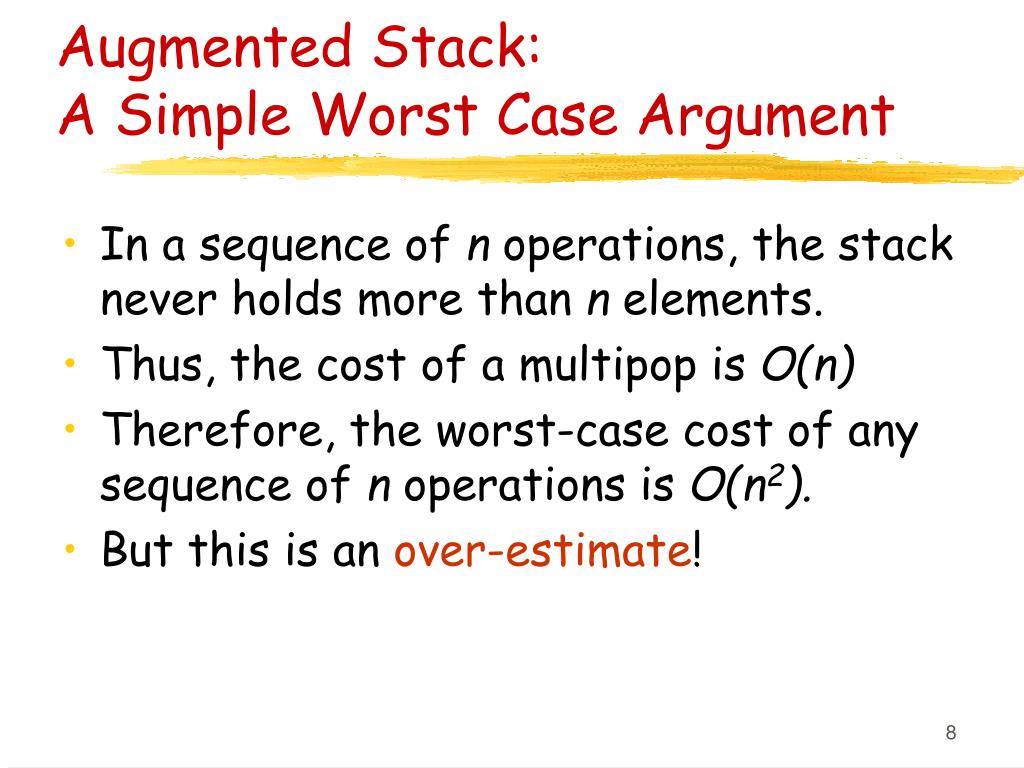 Augmented Stack:
A Simple Worst Case Argument

• In a sequence of $n$ operations, the stack never holds more than $n$ elements.
• Thus, the cost of a multipop is $O(n)$
• Therefore, the worst-case cost of any sequence of $n$ operations is $O(n^2)$.
• But this is an over-estimate!

8